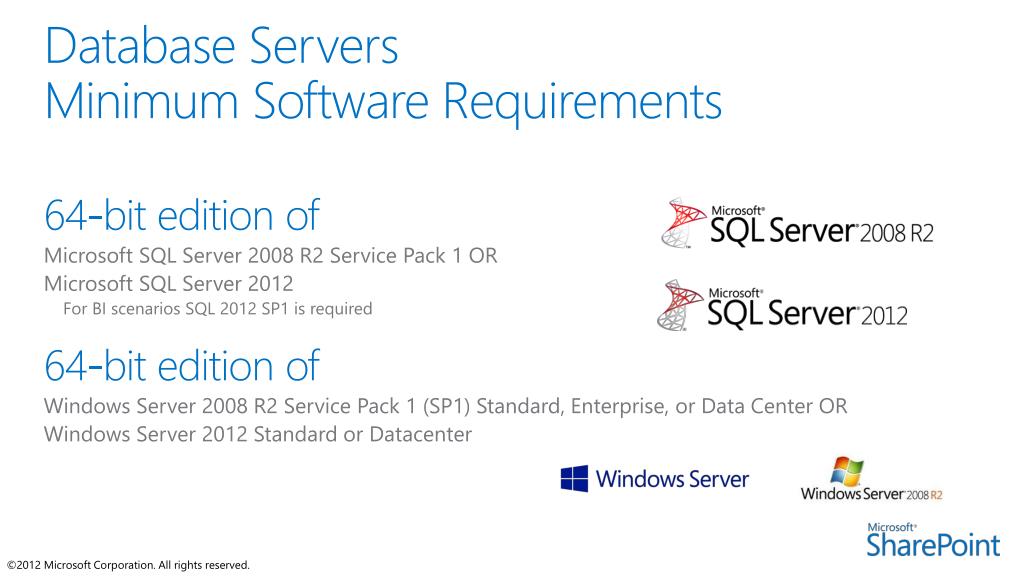 Database Servers
Minimum Software Requirements

64-bit edition of

Microsoft SQL Server 2008 R2 Service Pack 1 OR
Microsoft SQL Server 2012
For BI scenarios SQL 2012 SP1 is required

Microsoft® SQL Server® 2008 R2

Microsoft® SQL Server® 2012

64-bit edition of

Windows Server 2008 R2 Service Pack 1 (SP1) Standard, Enterprise, or Data Center OR
Windows Server 2012 Standard or Datacenter

Windows Server

Windows Server® 2008 R2

Microsoft® SharePoint

©2012 Microsoft Corporation. All rights reserved.